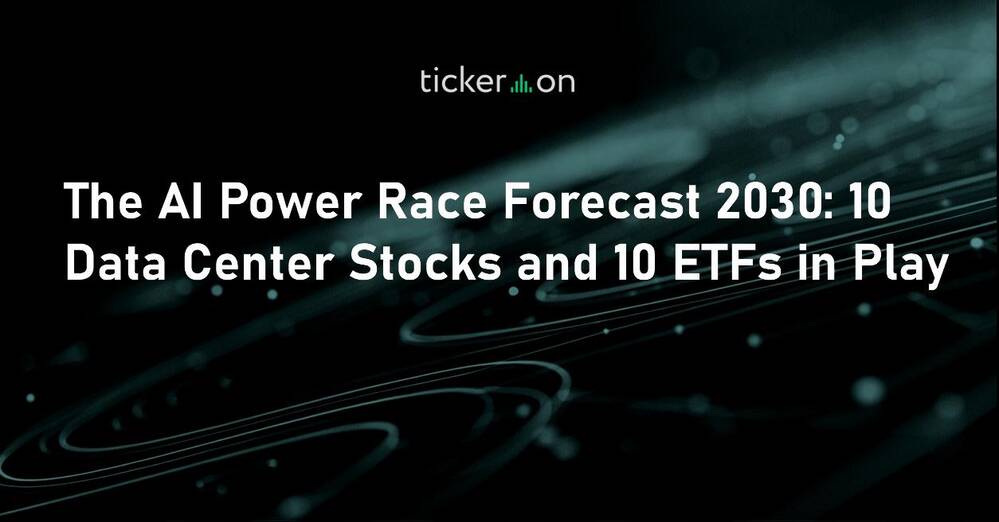 ticker on

The AI Power Race Forecast 2030: 10 Data Center Stocks and 10 ETFs in Play